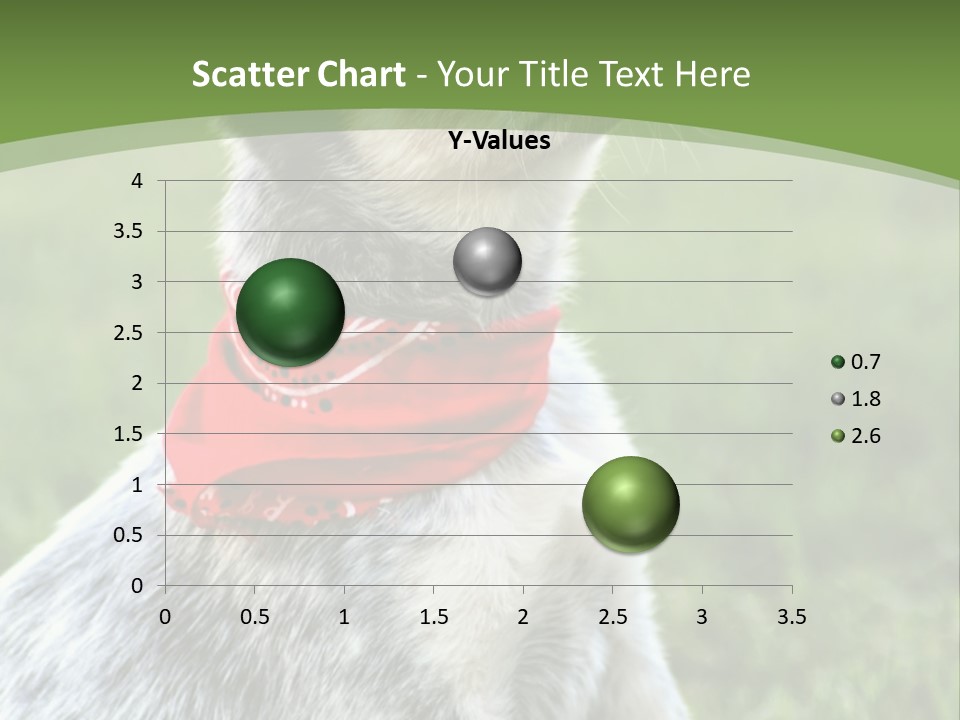 Scatter Chart - Your Title Text Here

Y-Values

4
3.5
3
2.5
2
1.5
1
0.5
0

0 0.5 1 1.5 2 2.5 3 3.5

0.7
1.8
2.6